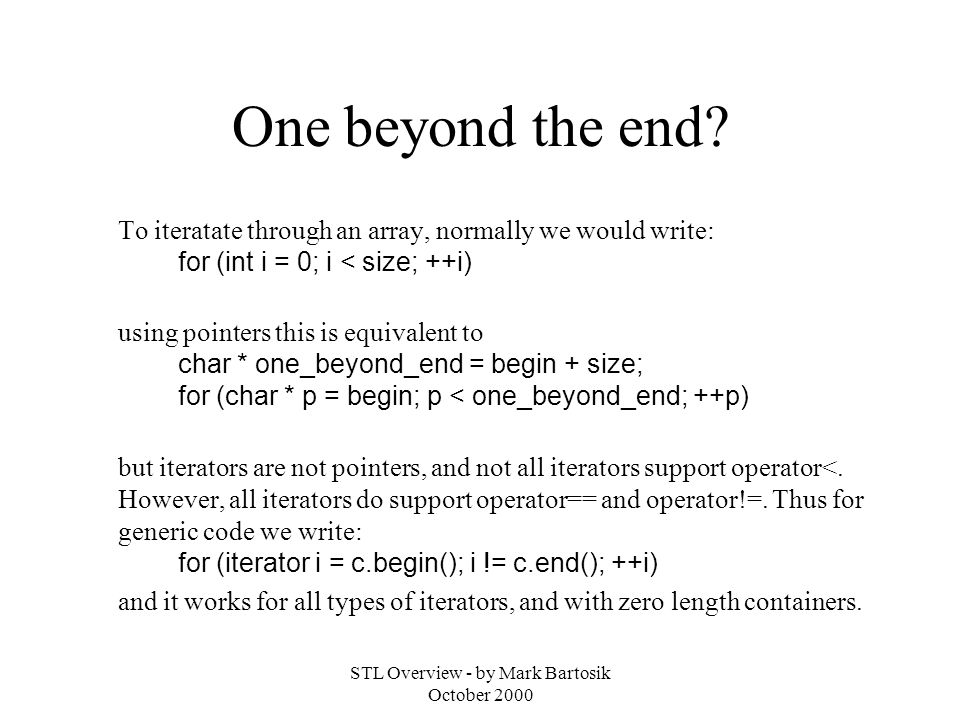 One beyond the end?

To iteratate through an array, normally we would write:
for (int i = 0; i < size; ++i)

using pointers this is equivalent to
char * one_beyond_end = begin + size;
for (char * p = begin; p < one_beyond_end; ++p)

but iterators are not pointers, and not all iterators support operator<. However, all iterators do support operator== and operator!=. Thus for generic code we write:
for (iterator i = c.begin(); i != c.end(); ++i)

and it works for all types of iterators, and with zero length containers.

STL Overview - by Mark Bartosik
October 2000